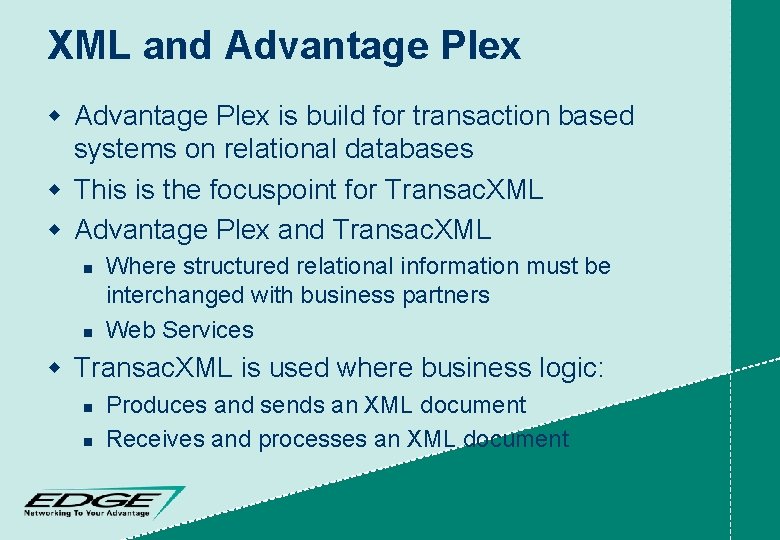 XML and Advantage Plex

- Advantage Plex is build for transaction based systems on relational databases
- This is the focuspoint for TransacXML
- Advantage Plex and TransacXML
  - Where structured relational information must be interchanged with business partners
  - Web Services
- TransacXML is used where business logic:
  - Produces and sends an XML document
  - Receives and processes an XML document

EDGE
Networking To Your Advantage